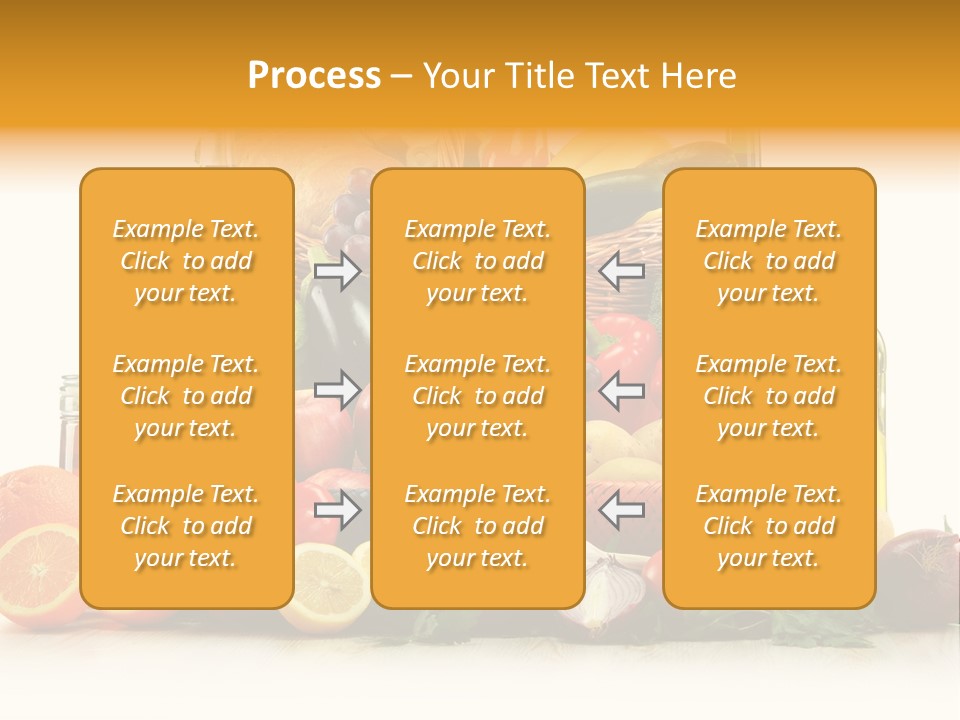 Process – Your Title Text Here

Example Text. Click to add your text.

Example Text. Click to add your text.

Example Text. Click to add your text.

Example Text. Click to add your text.

Example Text. Click to add your text.

Example Text. Click to add your text.

Example Text. Click to add your text.

Example Text. Click to add your text.

Example Text. Click to add your text.